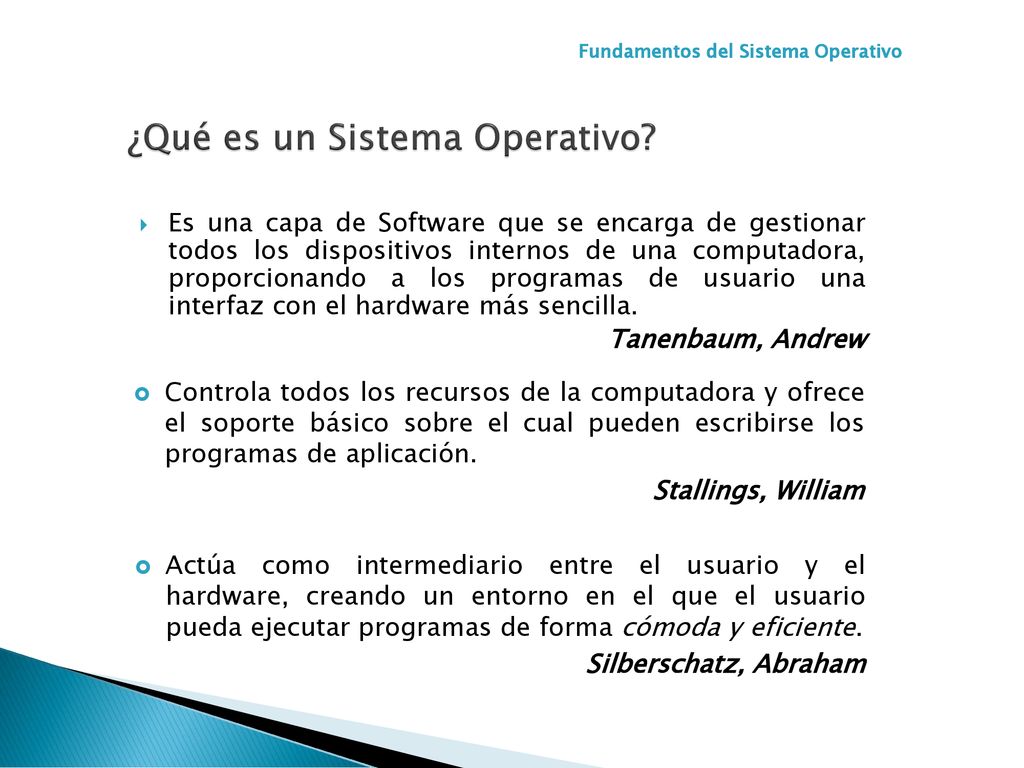 Fundamentos del Sistema Operativo

¿Qué es un Sistema Operativo?

Es una capa de Software que se encarga de gestionar todos los dispositivos internos de una computadora, proporcionando a los programas de usuario una interfaz con el hardware más sencilla.

Tanenbaum, Andrew

Controla todos los recursos de la computadora y ofrece el soporte básico sobre el cual pueden escribirse los programas de aplicación.

Stallings, William

Actúa como intermediario entre el usuario y el hardware, creando un entorno en el que el usuario pueda ejecutar programas de forma cómoda y eficiente.

Silberschatz, Abraham